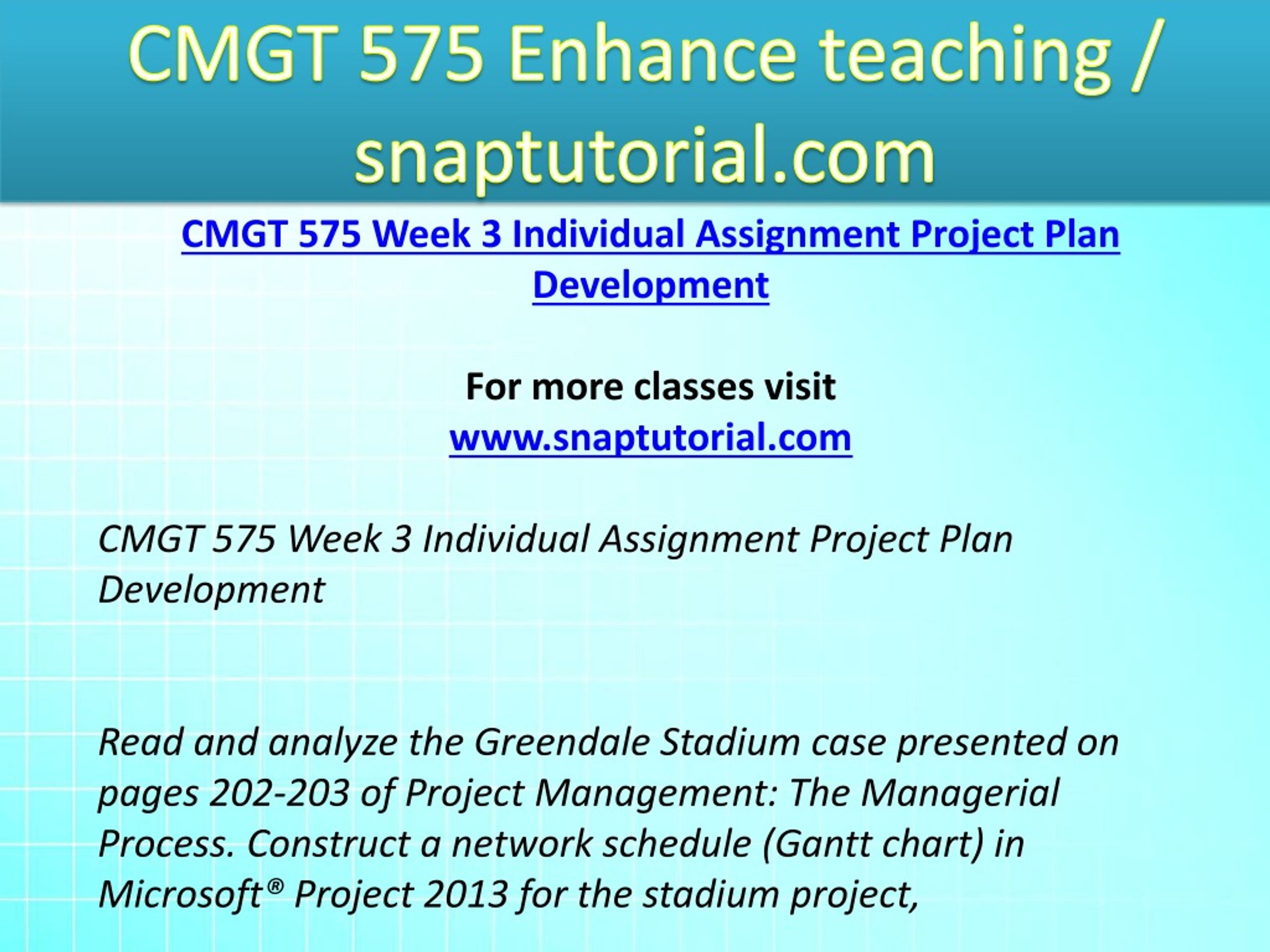 CMGT 575 Enhance teaching / snaptutorial.com

CMGT 575 Week 3 Individual Assignment Project Plan Development

For more classes visit
www.snaptutorial.com

CMGT 575 Week 3 Individual Assignment Project Plan Development

Read and analyze the Greendale Stadium case presented on pages 202-203 of Project Management: The Managerial Process. Construct a network schedule (Gantt chart) in Microsoft® Project 2013 for the stadium project,